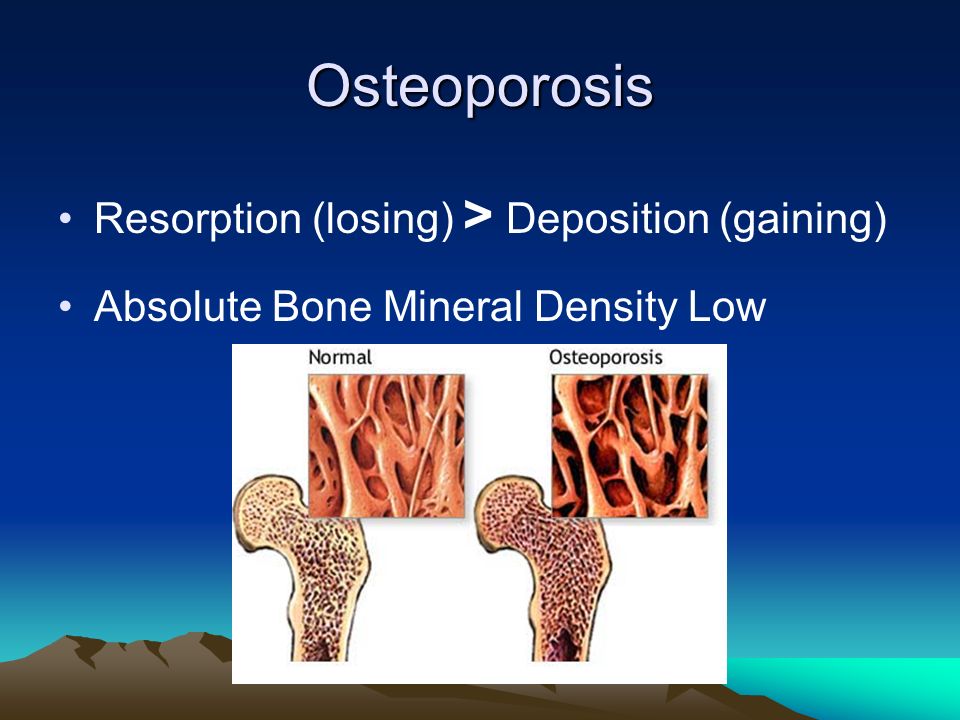 Osteoporosis

• Resorption (losing) > Deposition (gaining)

• Absolute Bone Mineral Density Low

Normal

Osteoporosis